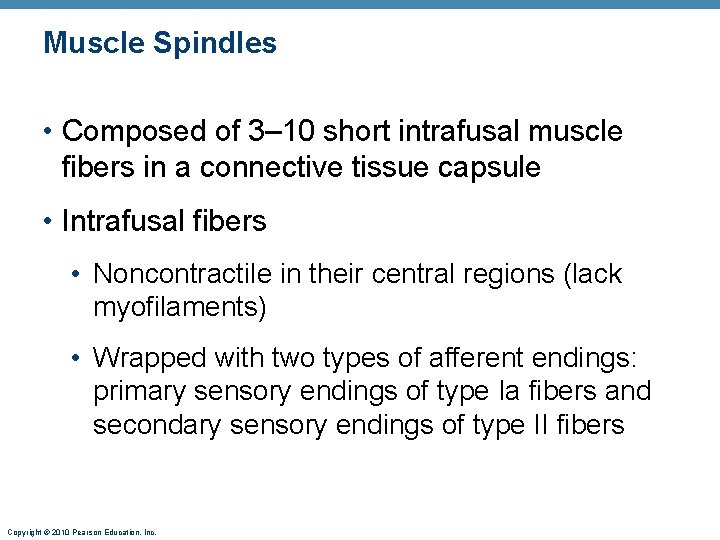 Muscle Spindles

• Composed of 3–10 short intrafusal muscle fibers in a connective tissue capsule

• Intrafusal fibers

• Noncontractile in their central regions (lack myofilaments)

• Wrapped with two types of afferent endings: primary sensory endings of type Ia fibers and secondary sensory endings of type II fibers

Copyright © 2010 Pearson Education, Inc.